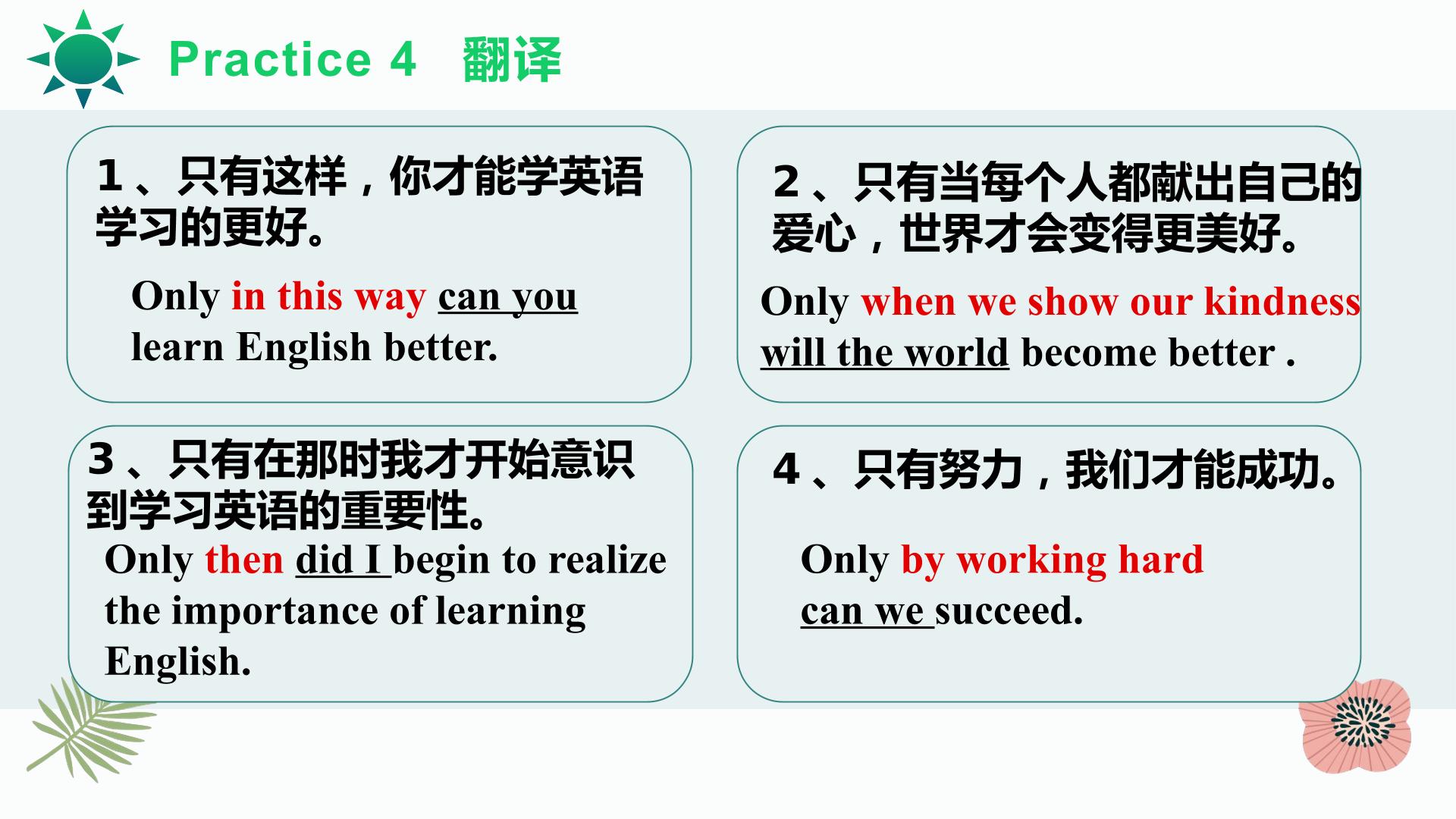 Practice 4 翻译

1、只有这样，你才能学英语学习的更好。

Only in this way can you learn English better.

2、只有当每个人都献出自己的爱心，世界才会变得更美好。

Only when we show our kindness will the world become better .

3、只有在那时我才开始意识到学习英语的重要性。

Only then did I begin to realize the importance of learning English.

4、只有努力，我们才能成功。

Only by working hard can we succeed.